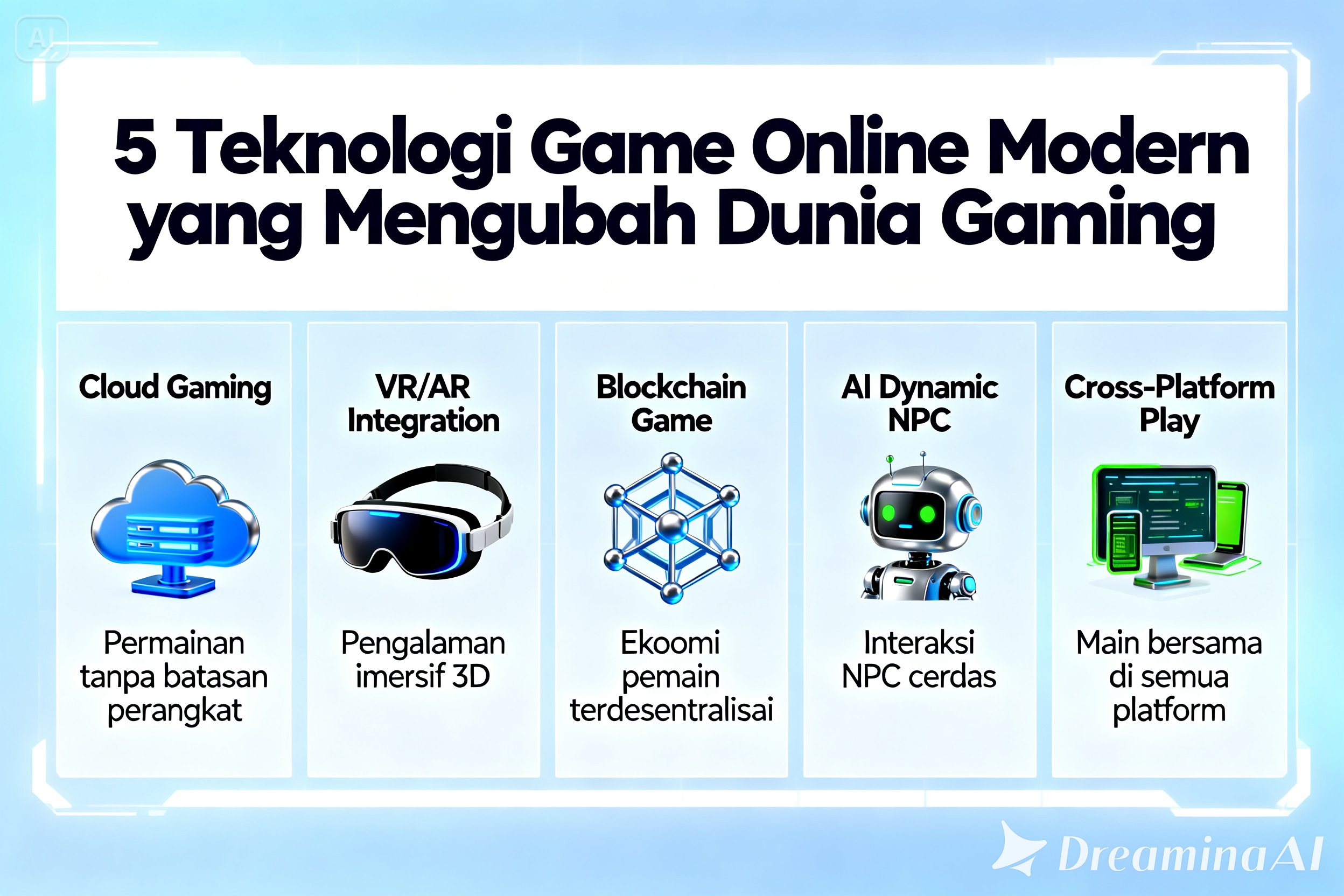 AI

5 Teknologi Game Online Modern yang Mengubah Dunia Gaming

Cloud Gaming

Permainan tanpa batasan perangkat

VR/AR Integration

Pengalaman imersif 3D

Blockchain Game

Ekoomi pemain terdesentralisai

AI Dynamic NPC

Interaksi NPC cerdas

Cross-Platform Play

Main bersama di semua platform

DreaminaAI